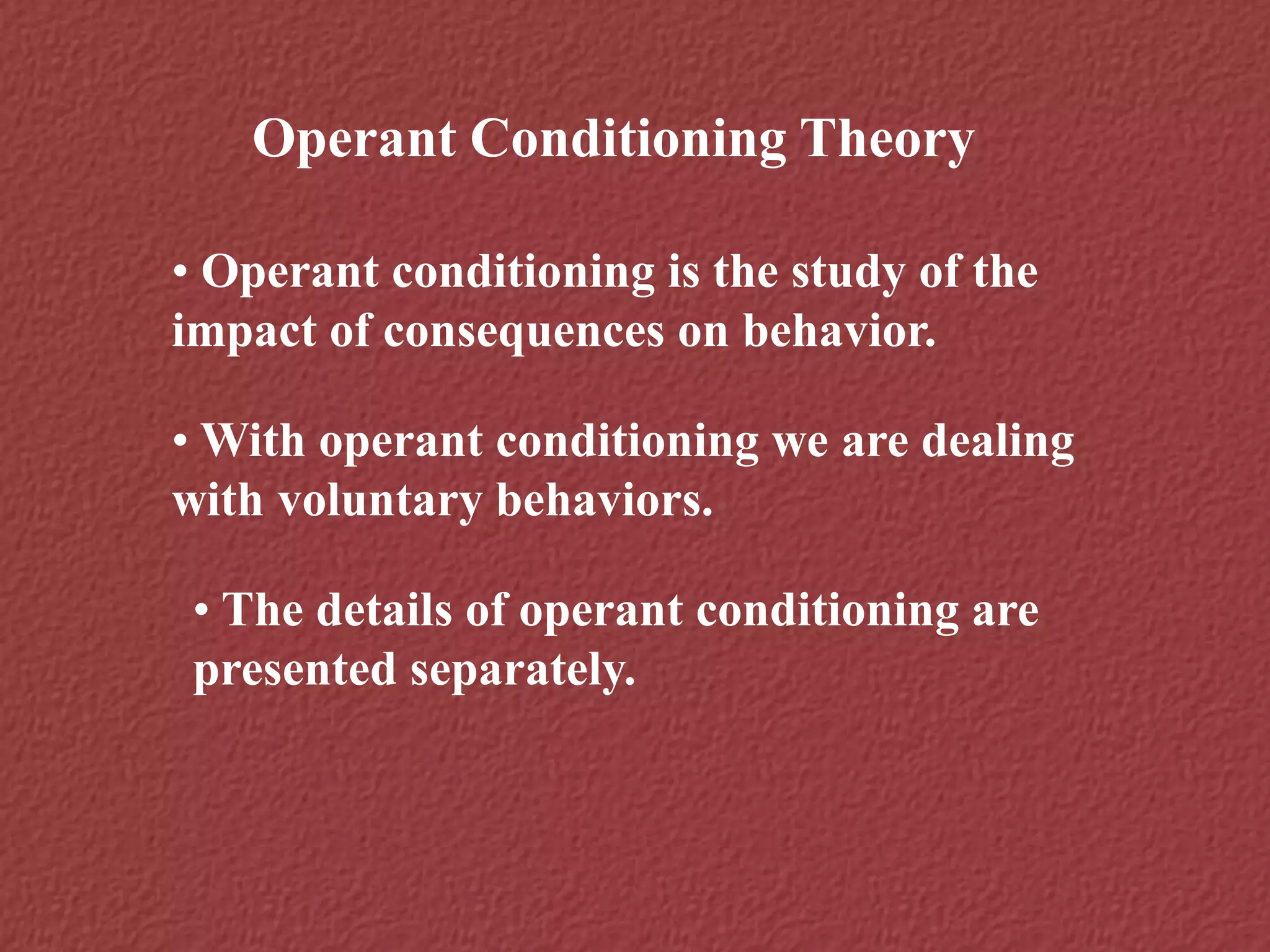 Operant Conditioning Theory

• Operant conditioning is the study of the impact of consequences on behavior.

• With operant conditioning we are dealing with voluntary behaviors.

• The details of operant conditioning are presented separately.